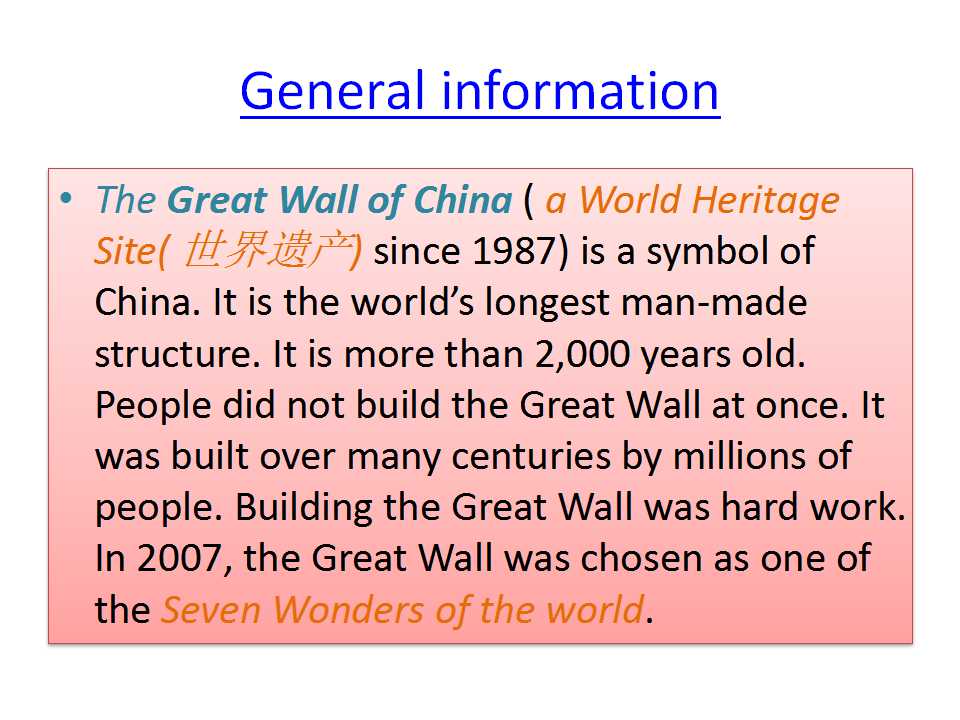 General information

• The Great Wall of China ( a World Heritage Site( 世界遗产) since 1987) is a symbol of China. It is the world's longest man-made structure. It is more than 2,000 years old. People did not build the Great Wall at once. It was built over many centuries by millions of people. Building the Great Wall was hard work. In 2007, the Great Wall was chosen as one of the Seven Wonders of the world.